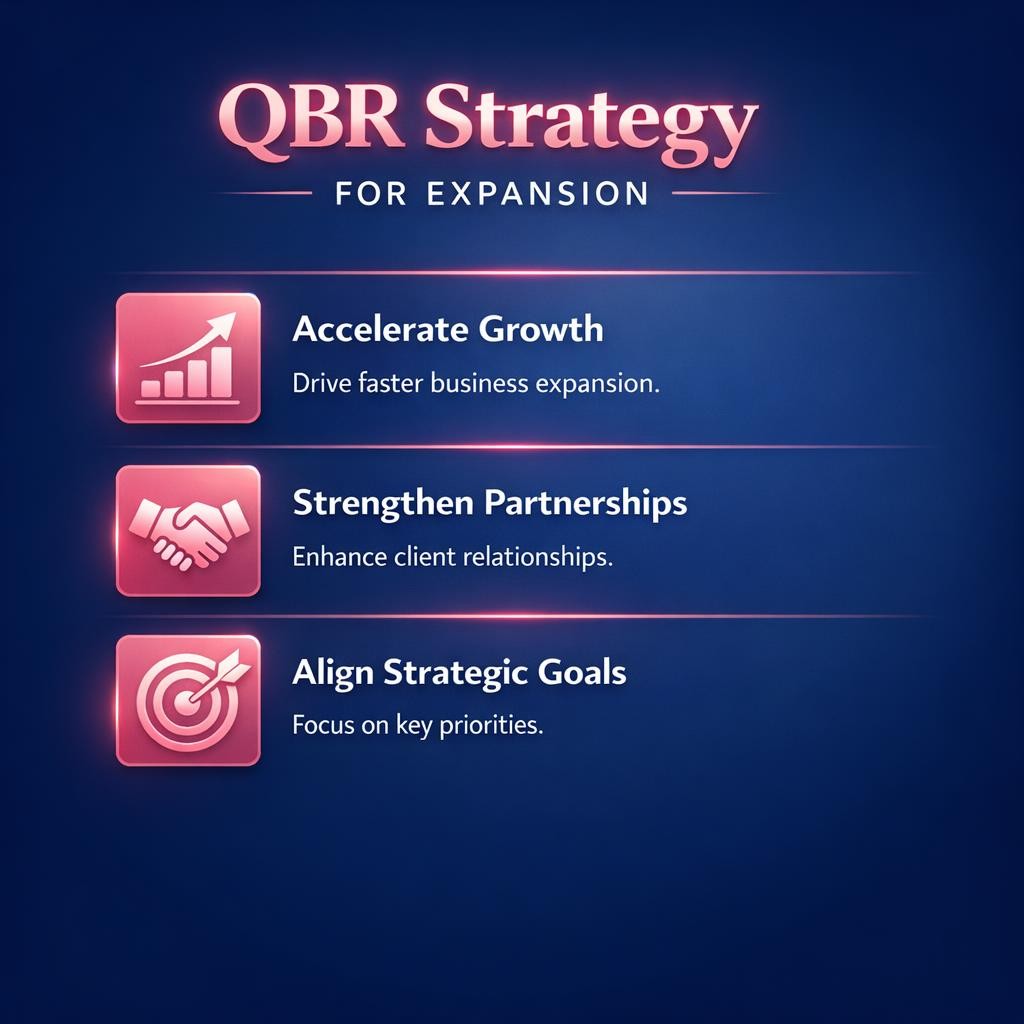 QBR Strategy

FOR EXPANSION

Accelerate Growth

Drive faster business expansion.

Strengthen Partnerships

Enhance client relationships.

Align Strategic Goals

Focus on key priorities.